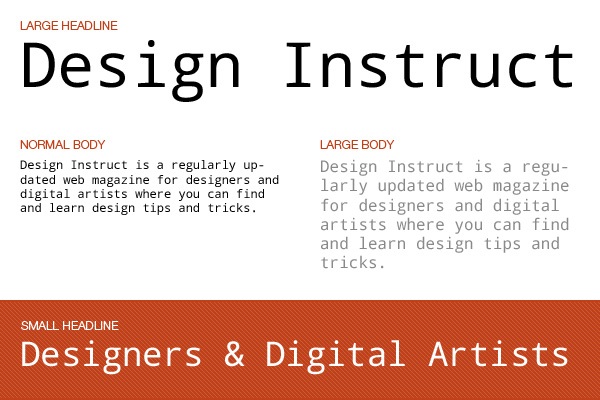 LARGE HEADLINE
Design Instruct

NORMAL BODY
Design Instruct is a regularly updated web magazine for designers and digital artists where you can find and learn design tips and tricks.

LARGE BODY
Design Instruct is a regularly updated web magazine for designers and digital artists where you can find and learn design tips and tricks.

SMALL HEADLINE
Designers & Digital Artists